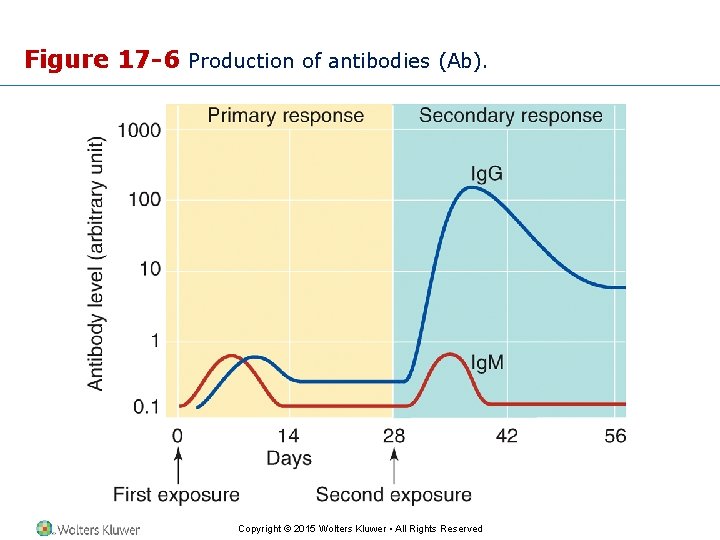 Figure 17-6 Production of antibodies (Ab).

Primary response

Secondary response

Antibody level (arbitrary unit)

1000
100
10
1
0.1

IgG

IgM

0
14
28
42
56

Days

First exposure

Second exposure

Wolters Kluwer

Copyright © 2015 Wolters Kluwer • All Rights Reserved